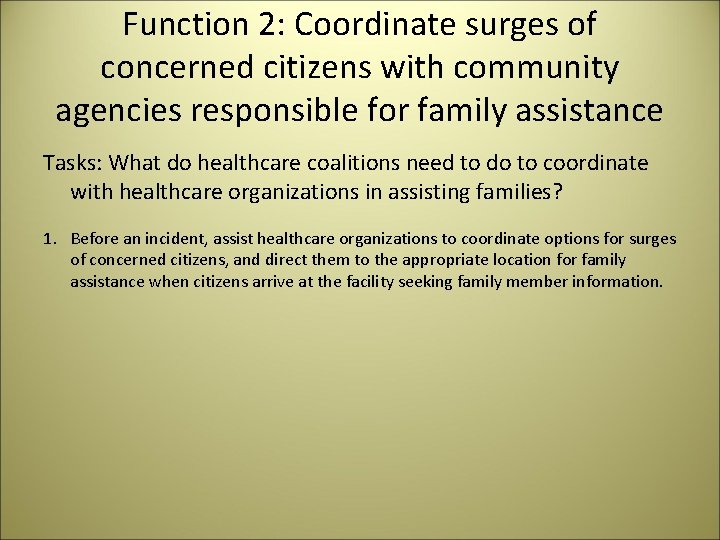 Function 2: Coordinate surges of concerned citizens with community agencies responsible for family assistance

Tasks: What do healthcare coalitions need to do to coordinate with healthcare organizations in assisting families?

1. Before an incident, assist healthcare organizations to coordinate options for surges of concerned citizens, and direct them to the appropriate location for family assistance when citizens arrive at the facility seeking family member information.